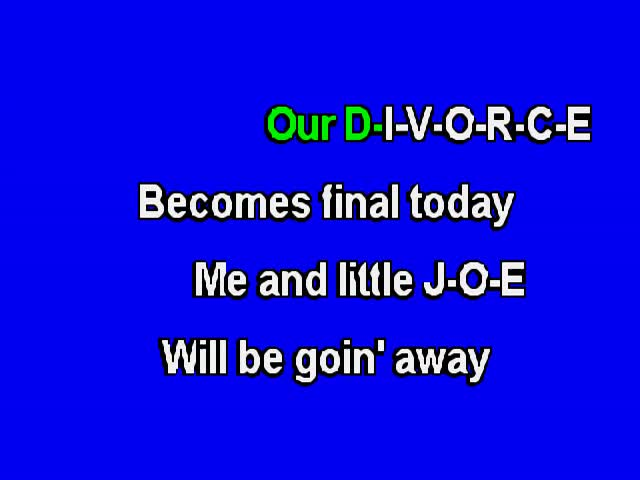 Our D-I-V-O-R-C-E
Becomes final today
Me and little J-O-E
Will be goin' away